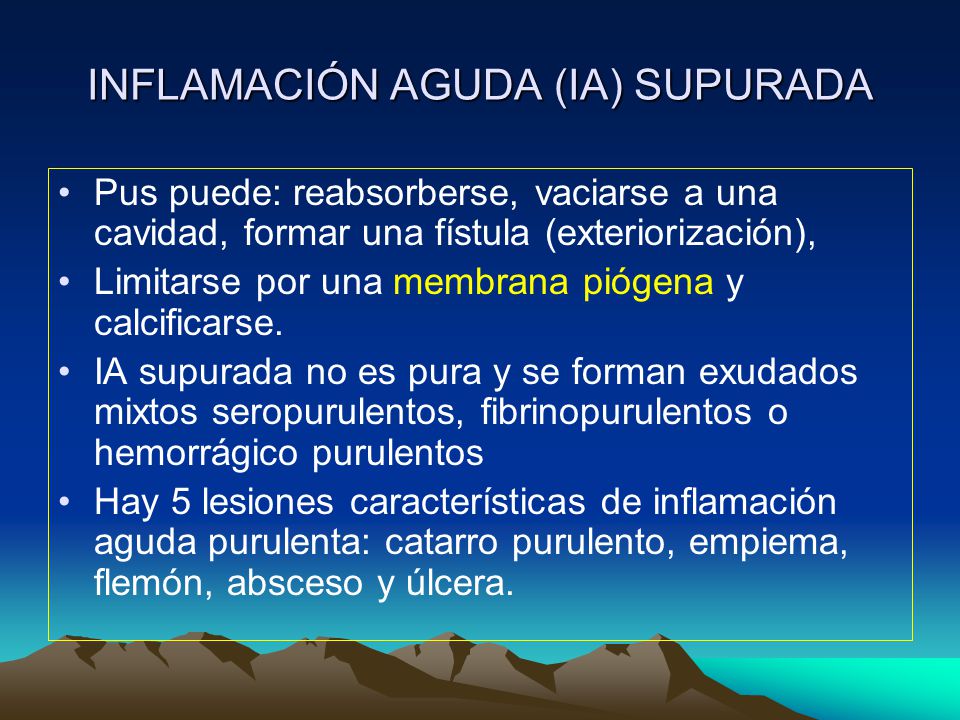 INFLAMACIÓN AGUDA (IA) SUPURADA

• Pus puede: reabsorberse, vaciarse a una cavidad, formar una fístula (exteriorización),

• Limitarse por una membrana piógena y calcificarse.

• IA supurada no es pura y se forman exudados mixtos seropurulentos, fibrinopurulentos o hemorrágico purulentos

• Hay 5 lesiones características de inflamación aguda purulenta: catarro purulento, empiema, flemón, absceso y úlcera.